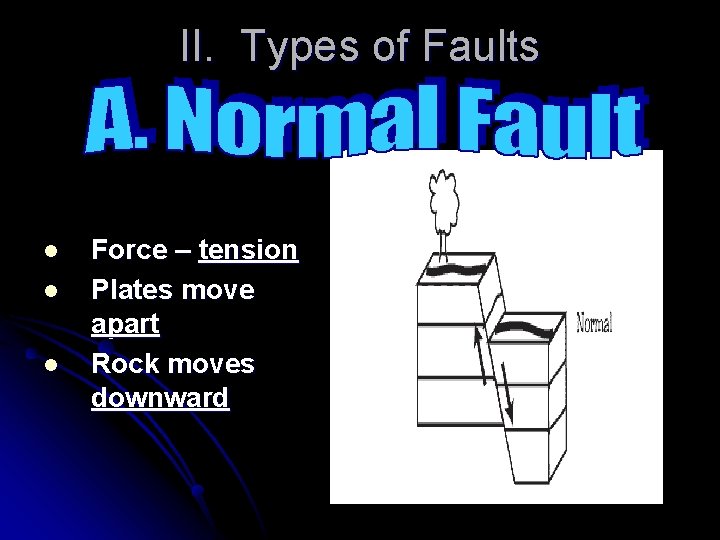 II. Types of Faults

A. Normal Fault

- Force – tension
- Plates move apart
- Rock moves downward

Normal